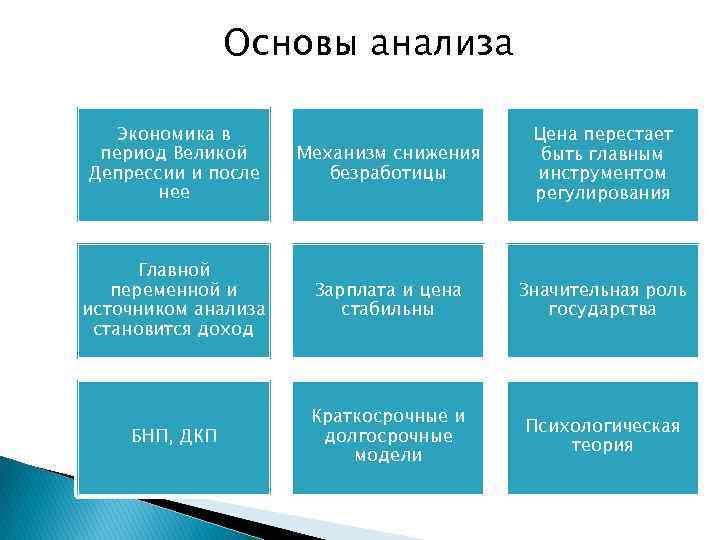 Основы анализа

Экономика в период Великой Депрессии и после нее

Механизм снижения безработицы

Цена перестает быть главным инструментом регулирования

Главной переменной и источником анализа становится доход

Зарплата и цена стабильны

Значительная роль государства

БНП, ДКП

Краткосрочные и долгосрочные модели

Психологическая теория